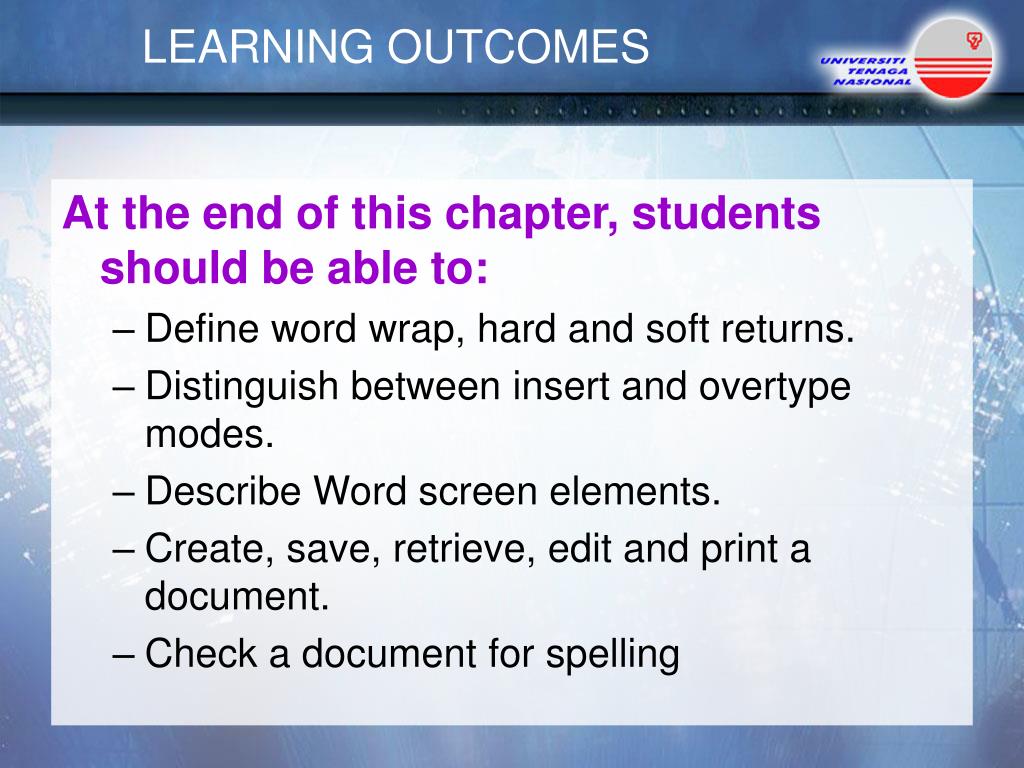 LEARNING OUTCOMES

UNIVERSITI TENAGA NASIONAL

At the end of this chapter, students should be able to:

– Define word wrap, hard and soft returns.

– Distinguish between insert and overtype modes.

– Describe Word screen elements.

– Create, save, retrieve, edit and print a document.

– Check a document for spelling